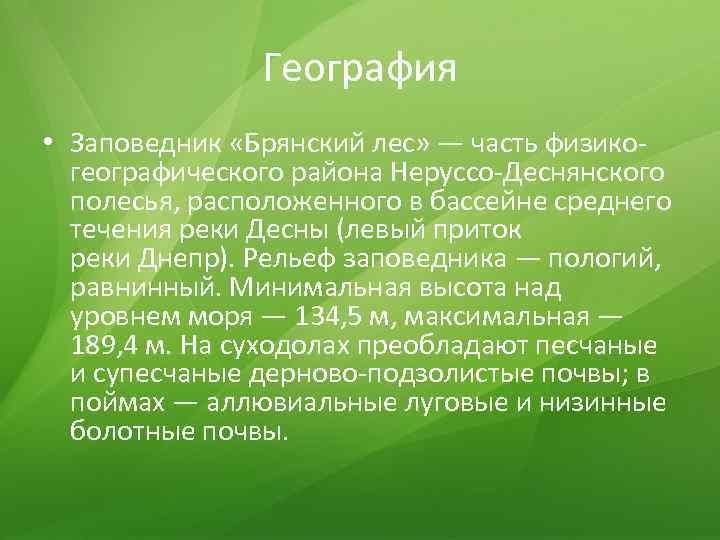 География

• Заповедник «Брянский лес» — часть физико-географического района Неруссо-Деснянского полесья, расположенного в бассейне среднего течения реки Десны (левый приток реки Днепр). Рельеф заповедника — пологий, равнинный. Минимальная высота над уровнем моря — 134,5 м, максимальная — 189,4 м. На суходолах преобладают песчаные и супесчаные дерново-подзолистые почвы; в поймах — аллювиальные луговые и низинные болотные почвы.